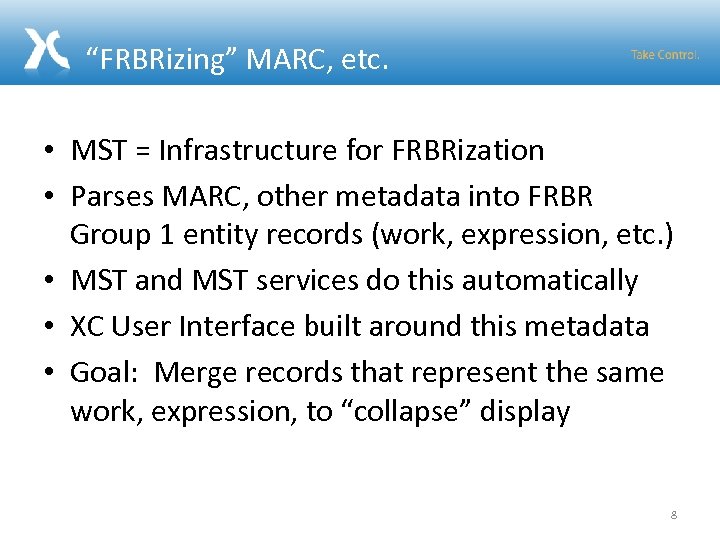 “FRBRizing” MARC, etc.

Take Control.

• MST = Infrastructure for FRBRization
• Parses MARC, other metadata into FRBR Group 1 entity records (work, expression, etc.)
• MST and MST services do this automatically
• XC User Interface built around this metadata
• Goal: Merge records that represent the same work, expression, to “collapse” display

8